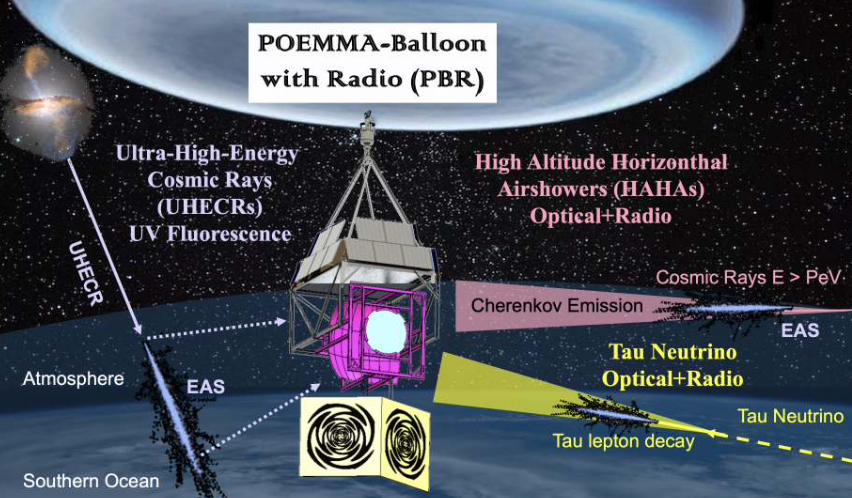 POEMMA-Balloon with Radio (PBR)

Ultra-High-Energy Cosmic Rays (UHECRs) UV Fluorescence

High Altitude Horizonthal Airshowers (HAHAs) Optical+Radio

UHECR

Cosmic Rays E > PeV

Cherenkov Emission

EAS

Tau Neutrino Optical+Radio

Atmosphere

EAS

Tau Neutrino

Tau lepton decay

Southern Ocean